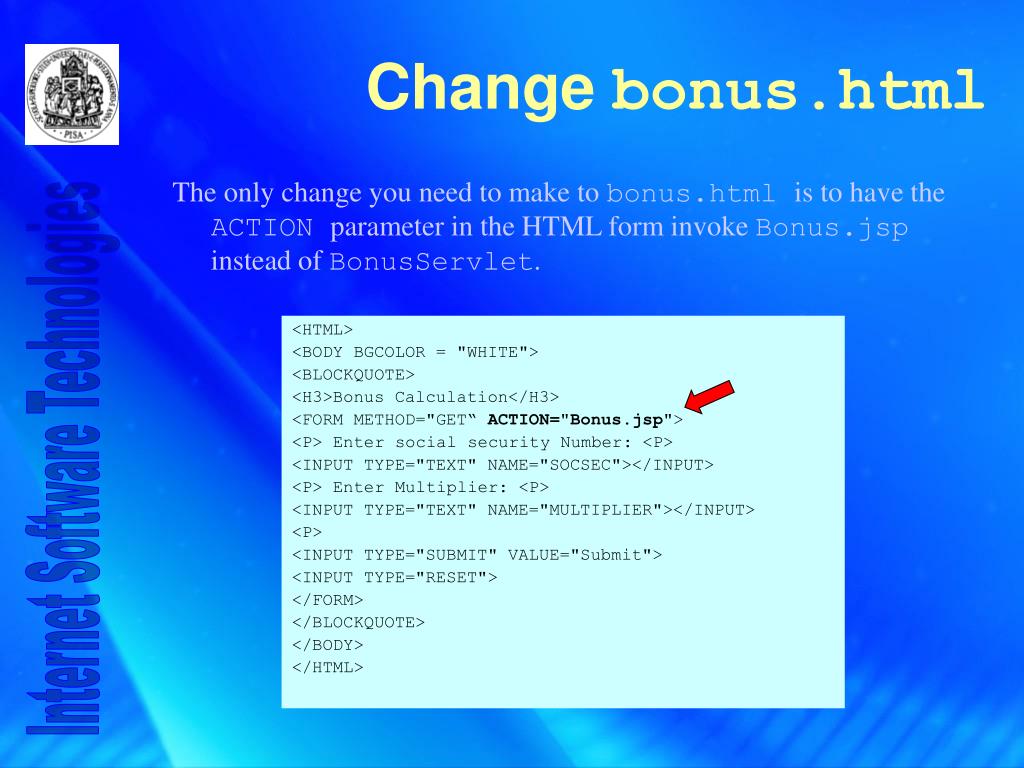 PISA

Internet Software Technologies

Change bonus.html

The only change you need to make to bonus.html is to have the ACTION parameter in the HTML form invoke Bonus.jsp instead of BonusServlet.

<HTML>
<BODY BGCOLOR = "WHITE">
<BLOCKQUOTE>
<H3>Bonus Calculation</H3>
<FORM METHOD="GET“ ACTION="Bonus.jsp">
<P> Enter social security Number: <P>
<INPUT TYPE="TEXT" NAME="SOCSEC"></INPUT>
<P> Enter Multiplier: <P>
<INPUT TYPE="TEXT" NAME="MULTIPLIER"></INPUT>
<P>
<INPUT TYPE="SUBMIT" VALUE="Submit">
<INPUT TYPE="RESET">
</FORM>
</BLOCKQUOTE>
</BODY>
</HTML>